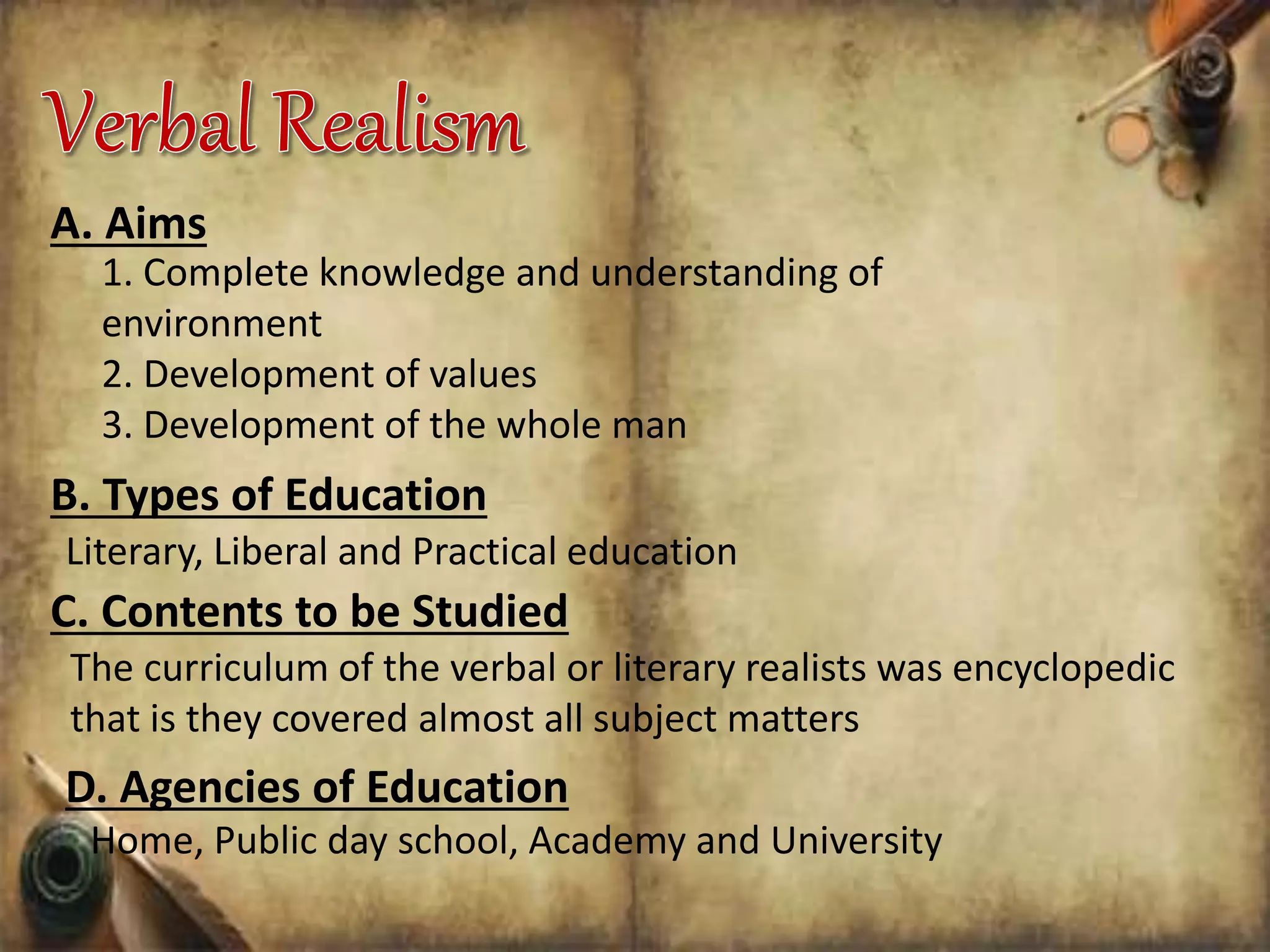 Verbal Realism

A. Aims

1. Complete knowledge and understanding of environment

2. Development of values

3. Development of the whole man

B. Types of Education

Literary, Liberal and Practical education

C. Contents to be Studied

The curriculum of the verbal or literary realists was encyclopedic that is they covered almost all subject matters

D. Agencies of Education

Home, Public day school, Academy and University